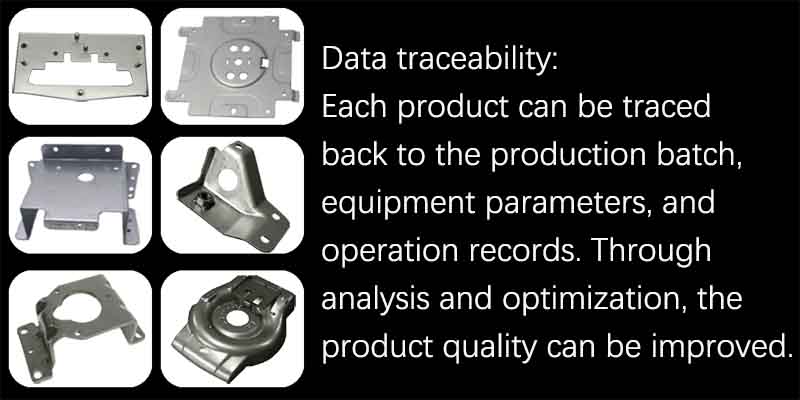 Data traceability:
Each product can be traced back to the production batch, equipment parameters, and operation records. Through analysis and optimization, the product quality can be improved.